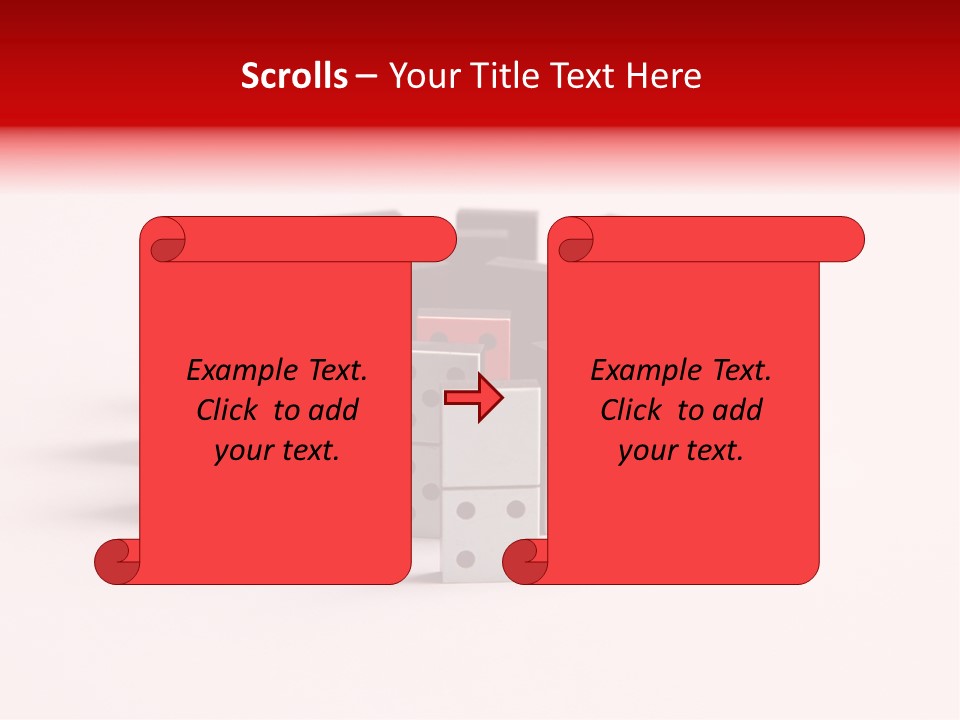 Scrolls – Your Title Text Here

Example Text. Click to add your text.

Example Text. Click to add your text.